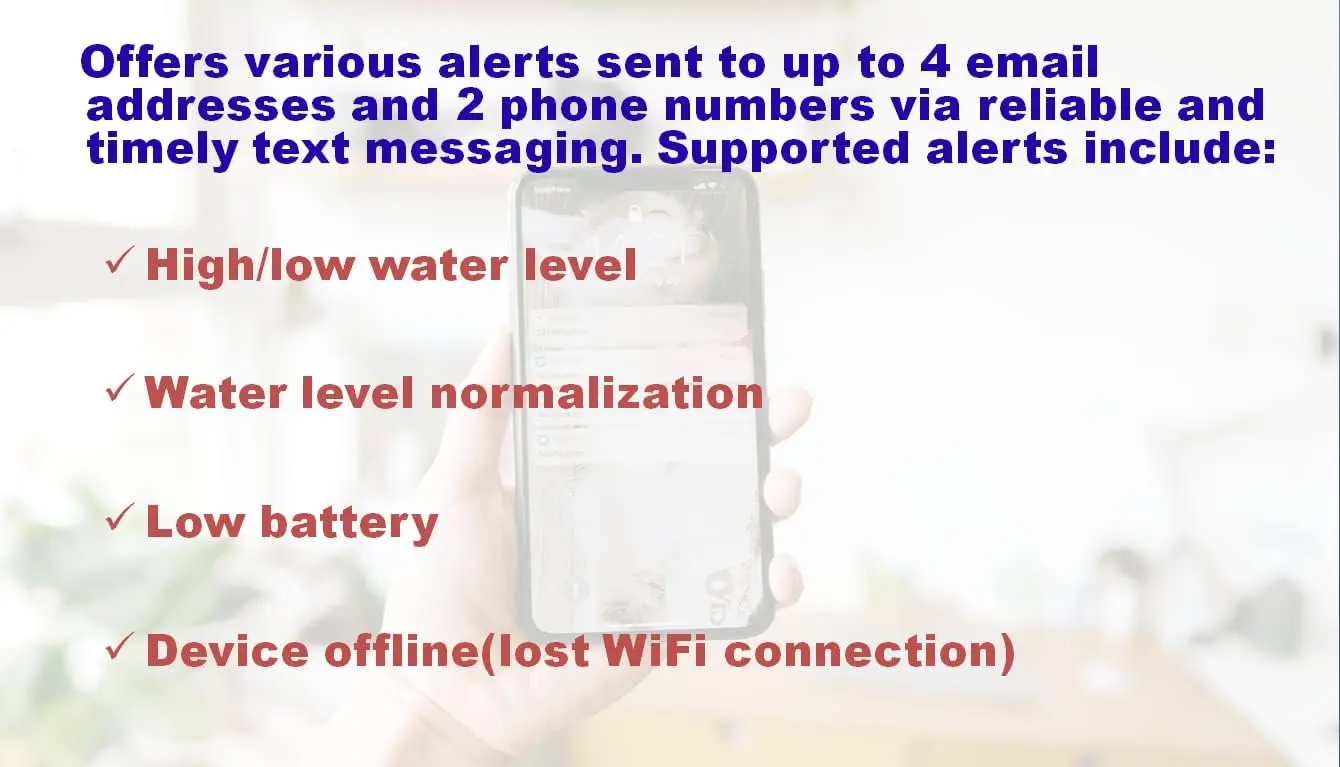 Offers various alerts sent to up to 4 email addresses and 2 phone numbers via reliable and timely text messaging. Supported alerts include:

✓ High/low water level

✓ Water level normalization

✓ Low battery

✓ Device offline(lost WiFi connection)